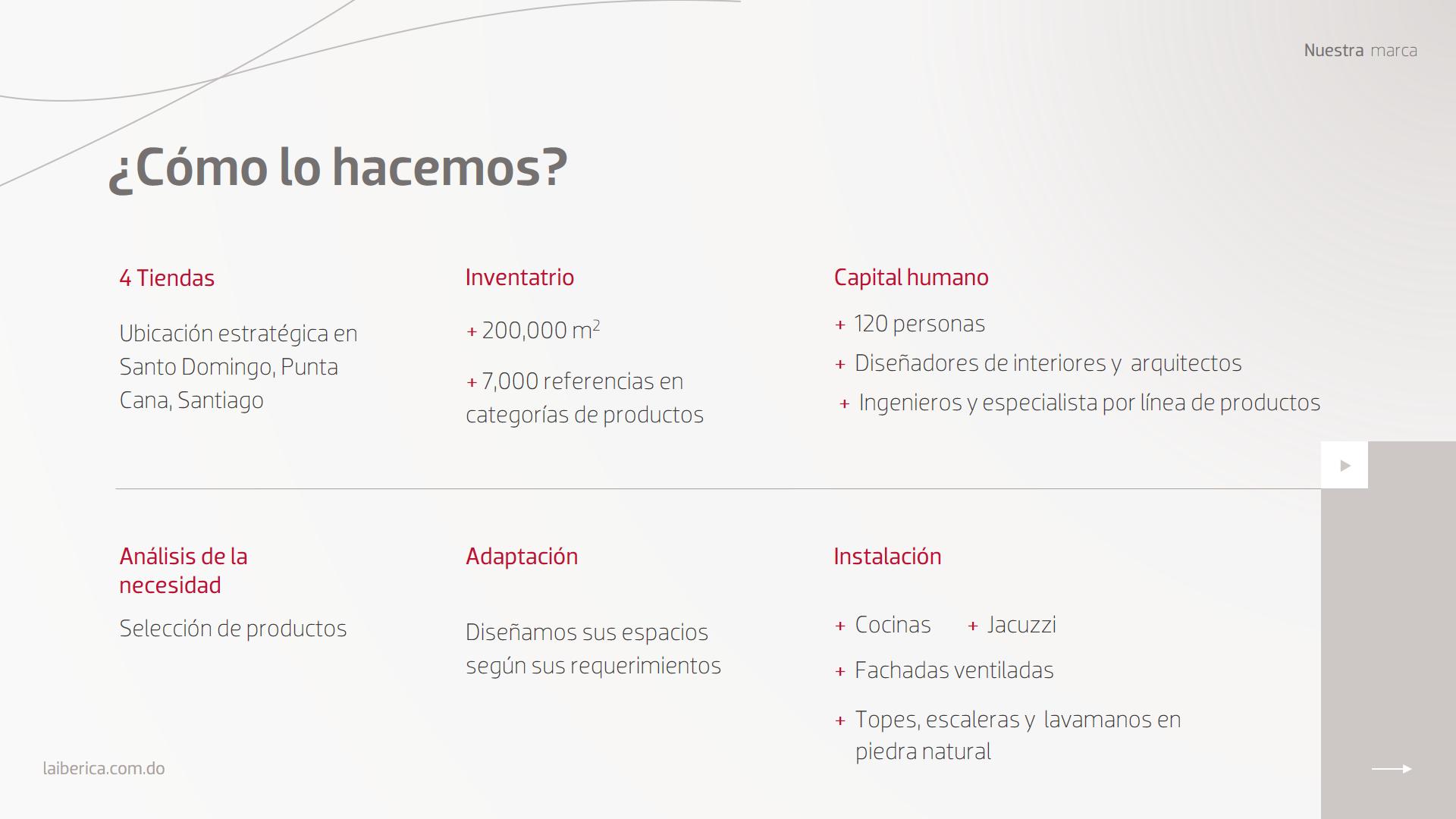 Nuestra marca

¿Cómo lo hacemos?

4 Tiendas

Ubicación estratégica en Santo Domingo, Punta Cana, Santiago

Inventatrio

+ 200,000 $m^2$

+ 7,000 referencias en categorías de productos

Capital humano

+ 120 personas

+ Diseñadores de interiores y arquitectos

+ Ingenieros y especialista por línea de productos

Análisis de la necesidad

Selección de productos

Adaptación

Diseñamos sus espacios según sus requerimientos

Instalación

+ Cocinas + Jacuzzi

+ Fachadas ventiladas

+ Topes, escaleras y lavamanos en piedra natural

laiberica.com.do